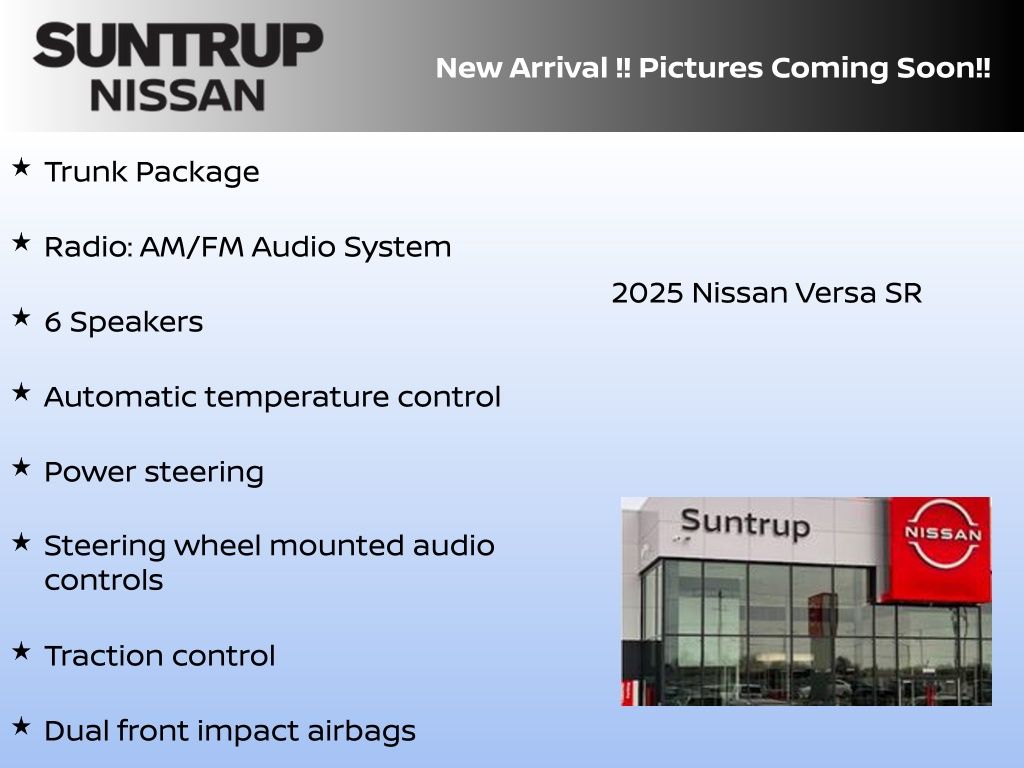 SUNTRUP
NISSAN

New Arrival !! Pictures Coming Soon!!

★ Trunk Package

★ Radio: AM/FM Audio System

★ 6 Speakers

★ Automatic temperature control

★ Power steering

★ Steering wheel mounted audio controls

★ Traction control

★ Dual front impact airbags

2025 Nissan Versa SR

Suntrup

NISSAN